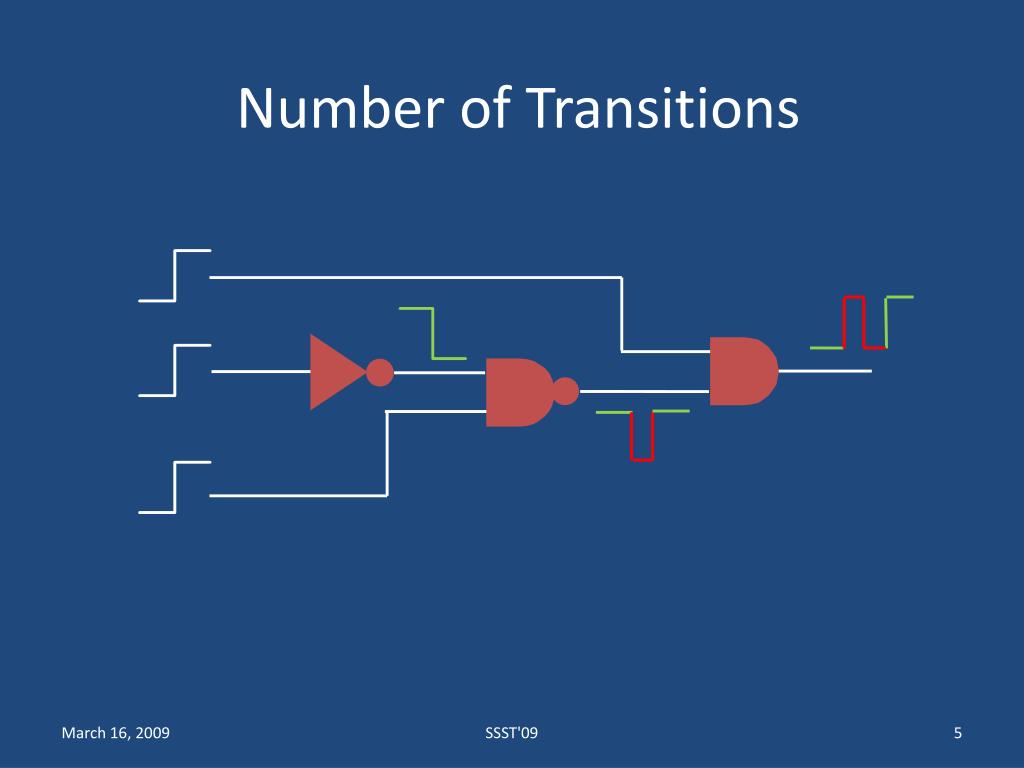 Number of Transitions

March 16, 2009

SSST'09

5